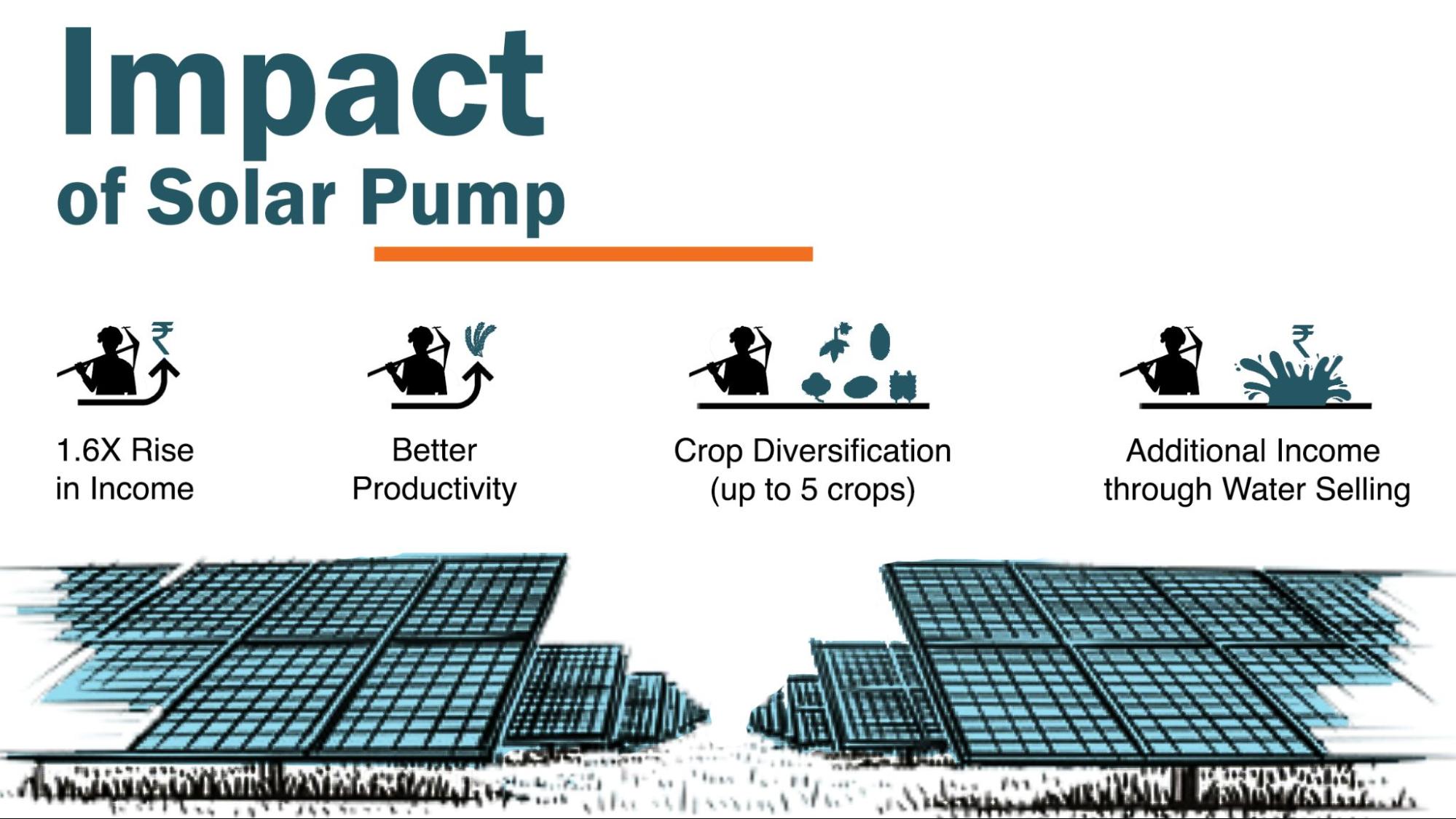 Impact
of Solar Pump

₹

1.6X Rise
in Income

Better
Productivity

Crop Diversification
(up to 5 crops)

₹

Additional Income
through Water Selling